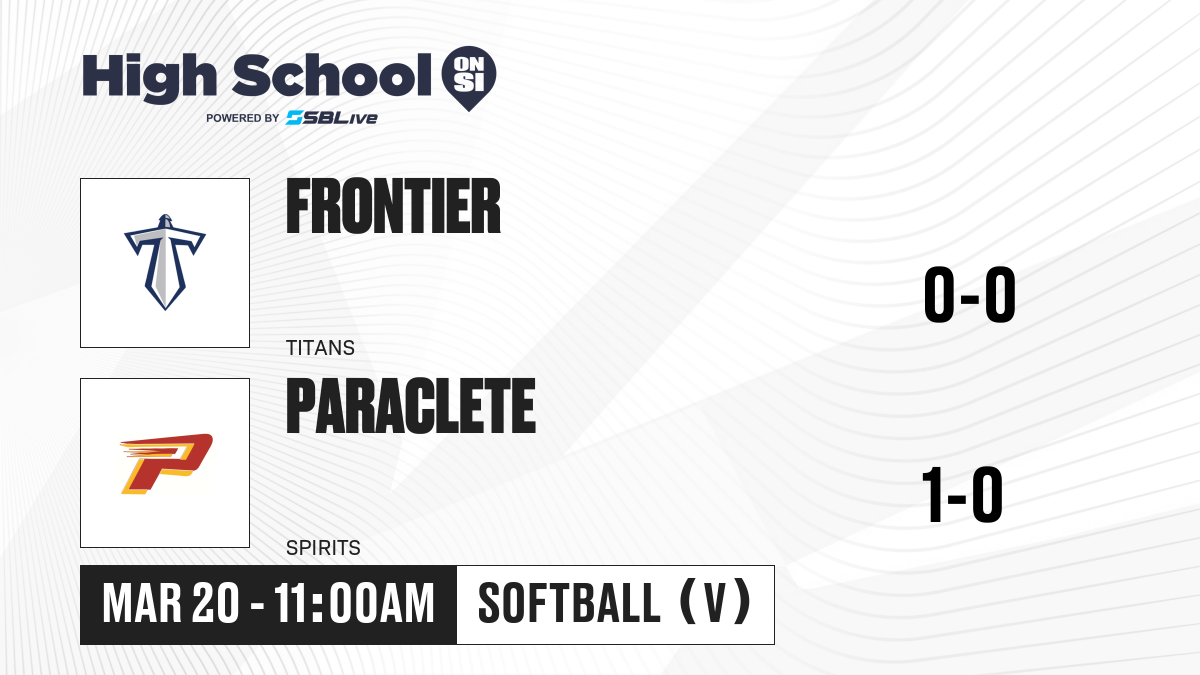 High School ON SI
POWERED BY SBLive

FRONTIER
TITANS
0-0

PARACLETE
SPIRITS
1-0

MAR 20 - 11:00AM
SOFTBALL (V)